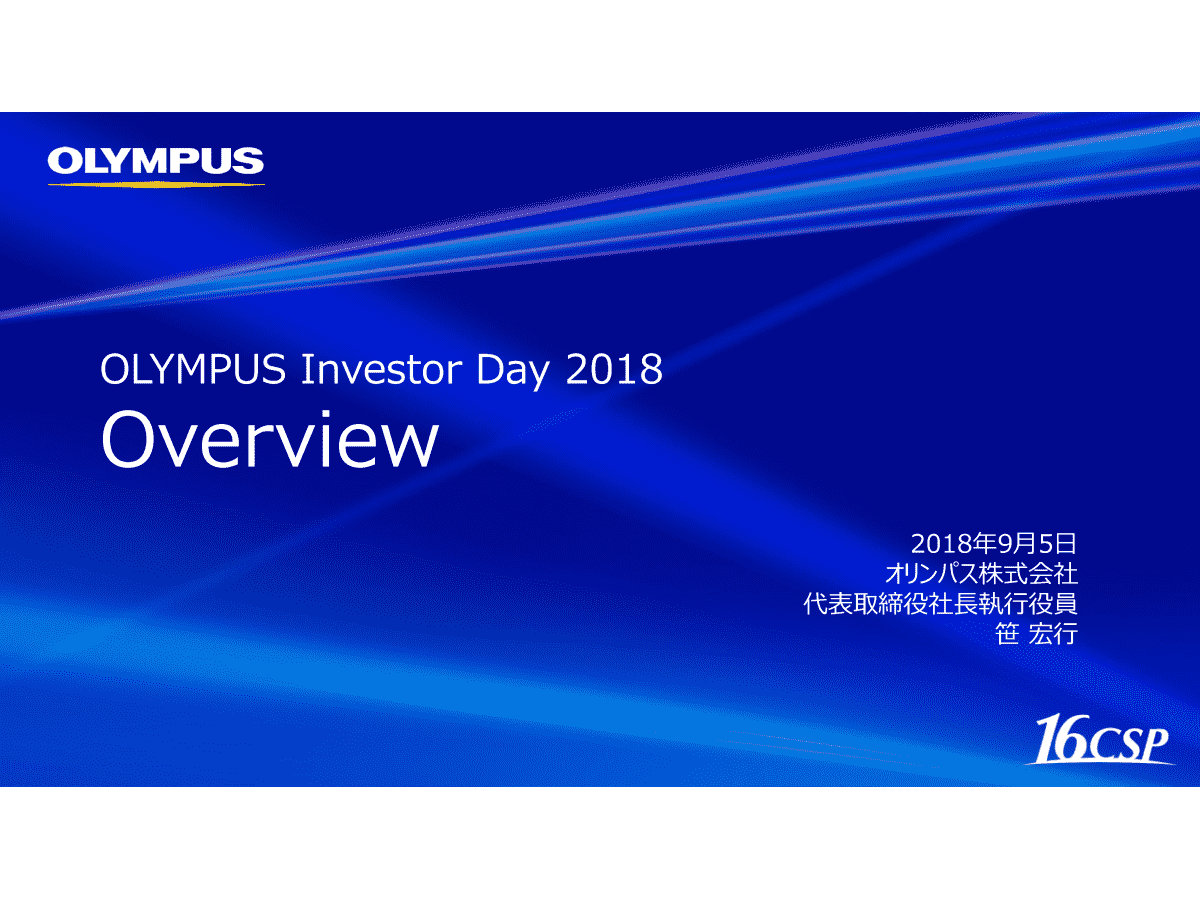 OLYMPUS

OLYMPUS Investor Day 2018
Overview

2018年9月5日
オリンパス株式会社
代表取締役社長執行役員
笹 宏行

16CSP